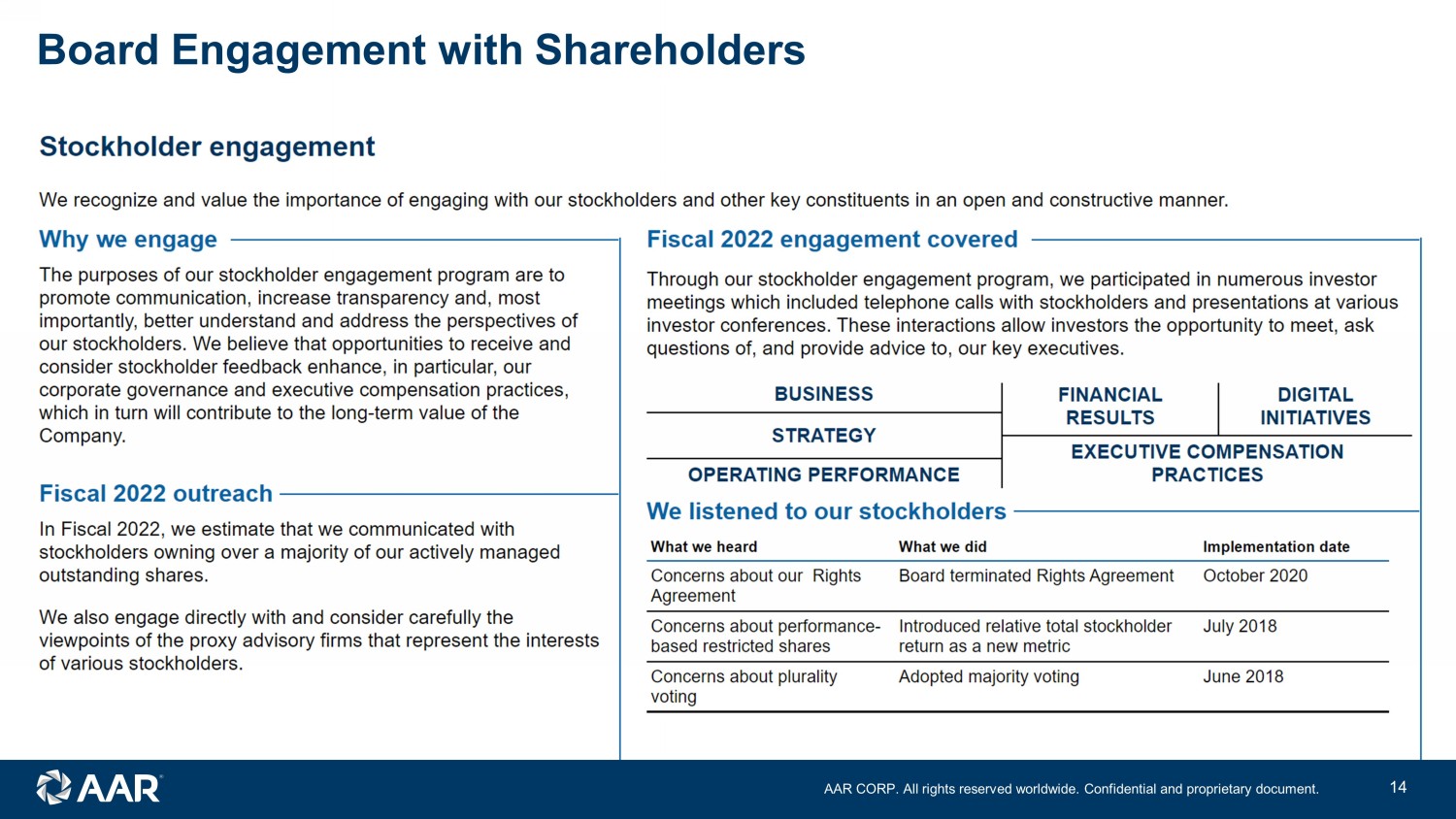 Board Engagement with Shareholders

Stockholder engagement

We recognize and value the importance of engaging with our stockholders and other key constituents in an open and constructive manner.

Why we engage

The purposes of our stockholder engagement program are to promote communication, increase transparency and, most importantly, better understand and address the perspectives of our stockholders. We believe that opportunities to receive and consider stockholder feedback enhance, in particular, our corporate governance and executive compensation practices, which in turn will contribute to the long-term value of the Company.

Fiscal 2022 outreach

In Fiscal 2022, we estimate that we communicated with stockholders owning over a majority of our actively managed outstanding shares.

We also engage directly with and consider carefully the viewpoints of the proxy advisory firms that represent the interests of various stockholders.

Fiscal 2022 engagement covered

Through our stockholder engagement program, we participated in numerous investor meetings which included telephone calls with stockholders and presentations at various investor conferences. These interactions allow investors the opportunity to meet, ask questions of, and provide advice to, our key executives.

BUSINESS

STRATEGY

OPERATING PERFORMANCE

FINANCIAL RESULTS

DIGITAL INITIATIVES

EXECUTIVE COMPENSATION PRACTICES

We listened to our stockholders

| What we heard | What we did | Implementation date |
|---|---|---|
| Concerns about our Rights Agreement | Board terminated Rights Agreement | October 2020 |
| Concerns about performance-based restricted shares | Introduced relative total stockholder return as a new metric | July 2018 |
| Concerns about plurality voting | Adopted majority voting | June 2018 |

AAR

AAR CORP. All rights reserved worldwide. Confidential and proprietary document.

14